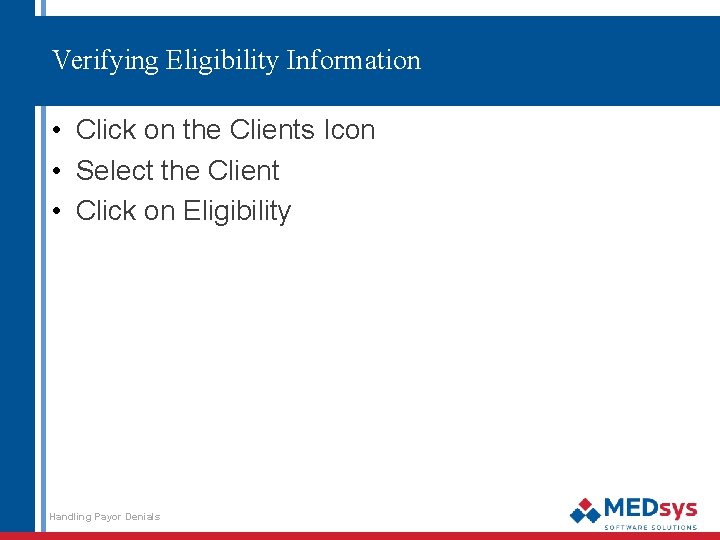 Verifying Eligibility Information

• Click on the Clients Icon
• Select the Client
• Click on Eligibility

Handling Payor Denials

MEDsys
SOFTWARE SOLUTIONS